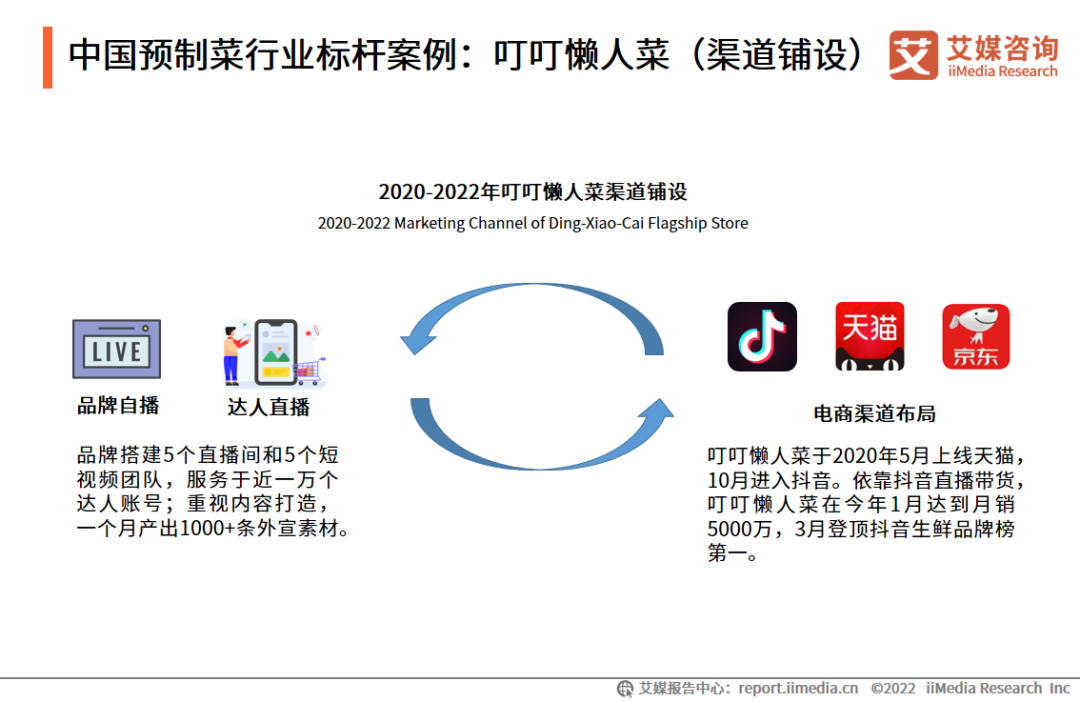 中国预制菜行业标杆案例：叮叮懒人菜（渠道铺设）

艾媒咨询 iiMedia Research

2020-2022年叮叮懒人菜渠道铺设

2020-2022 Marketing Channel of Ding-Xiao-Cai Flagship Store

LIVE

品牌自播

达人直播

品牌搭建5个直播间和5个短视频团队，服务于近一万个达人账号；重视内容打造，一个月产出1000+条外宣素材。

天猫

京东

电商渠道布局

叮叮懒人菜于2020年5月上线天猫，10月进入抖音。依靠抖音直播带货，叮叮懒人菜在今年1月达到月销5000万，3月登顶抖音生鲜品牌榜第一。

艾媒报告中心：report.iimedia.cn ©2022 iiMedia Research Inc